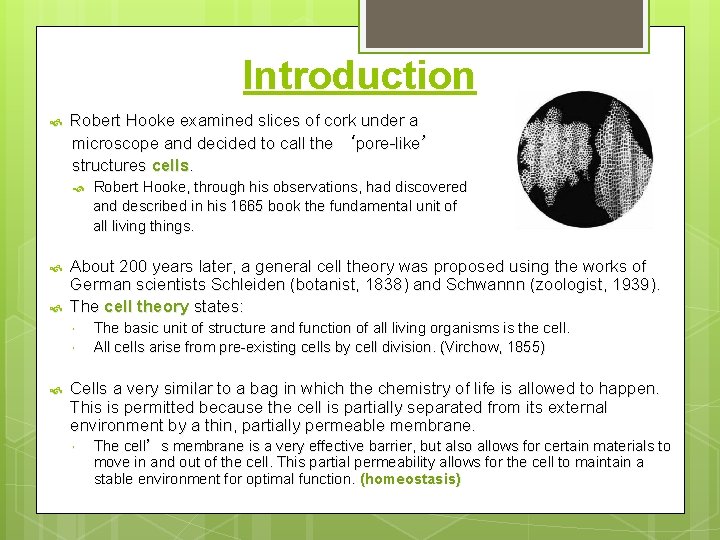 Introduction

Robert Hooke examined slices of cork under a microscope and decided to call the ‘pore-like’ structures cells.

Robert Hooke, through his observations, had discovered and described in his 1665 book the fundamental unit of all living things.

About 200 years later, a general cell theory was proposed using the works of German scientists Schleiden (botanist, 1838) and Schwannn (zoologist, 1939).

The cell theory states:

The basic unit of structure and function of all living organisms is the cell.

All cells arise from pre-existing cells by cell division. (Virchow, 1855)

Cells a very similar to a bag in which the chemistry of life is allowed to happen. This is permitted because the cell is partially separated from its external environment by a thin, partially permeable membrane.

The cell’s membrane is a very effective barrier, but also allows for certain materials to move in and out of the cell. This partial permeability allows for the cell to maintain a stable environment for optimal function. (homeostasis)